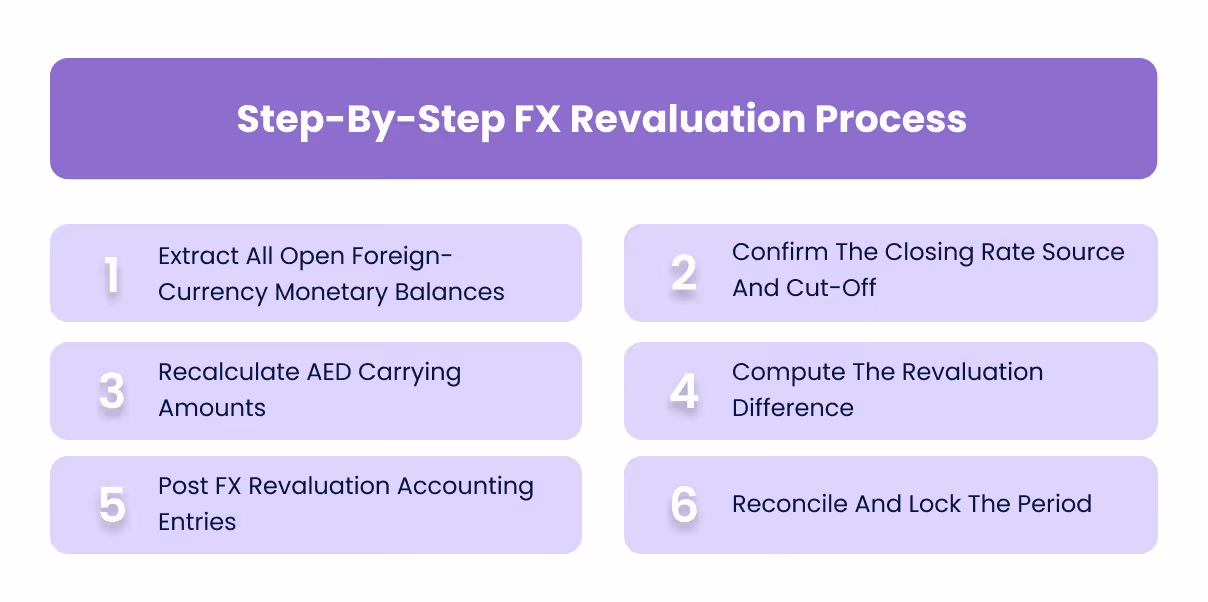 Step-By-Step FX Revaluation Process

1 Extract All Open Foreign-Currency Monetary Balances

2 Confirm The Closing Rate Source And Cut-Off

3 Recalculate AED Carrying Amounts

4 Compute The Revaluation Difference

5 Post FX Revaluation Accounting Entries

6 Reconcile And Lock The Period